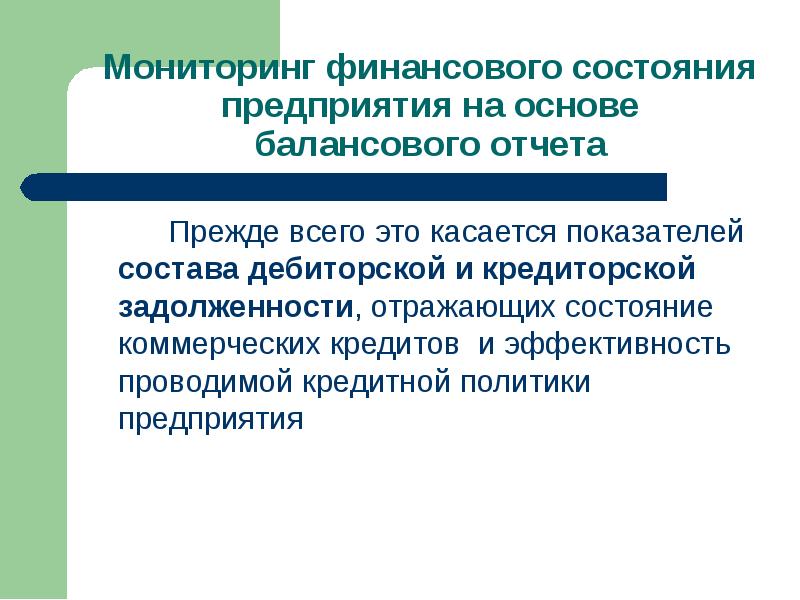 Мониторинг финансового состояния предприятия на основе балансового отчета

Прежде всего это касается показателей состава дебиторской и кредиторской задолженности, отражающих состояние коммерческих кредитов  и эффективность проводимой кредитной политики предприятия